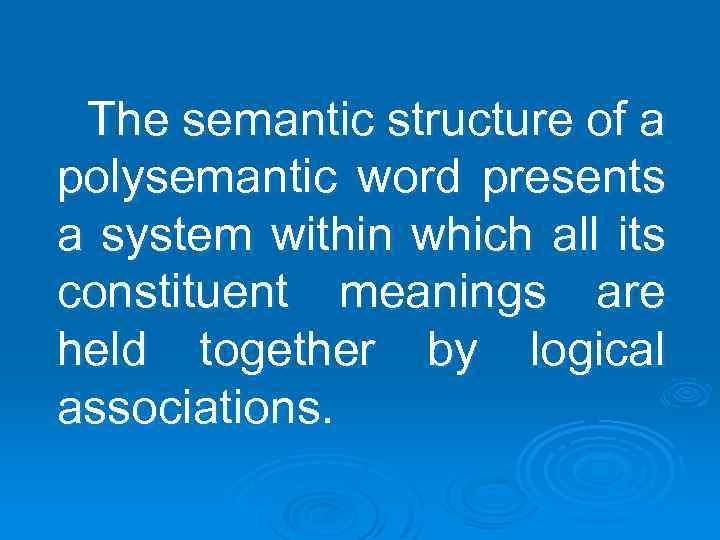 The semantic structure of a polysemantic word presents a system within which all its constituent meanings are held together by logical associations.